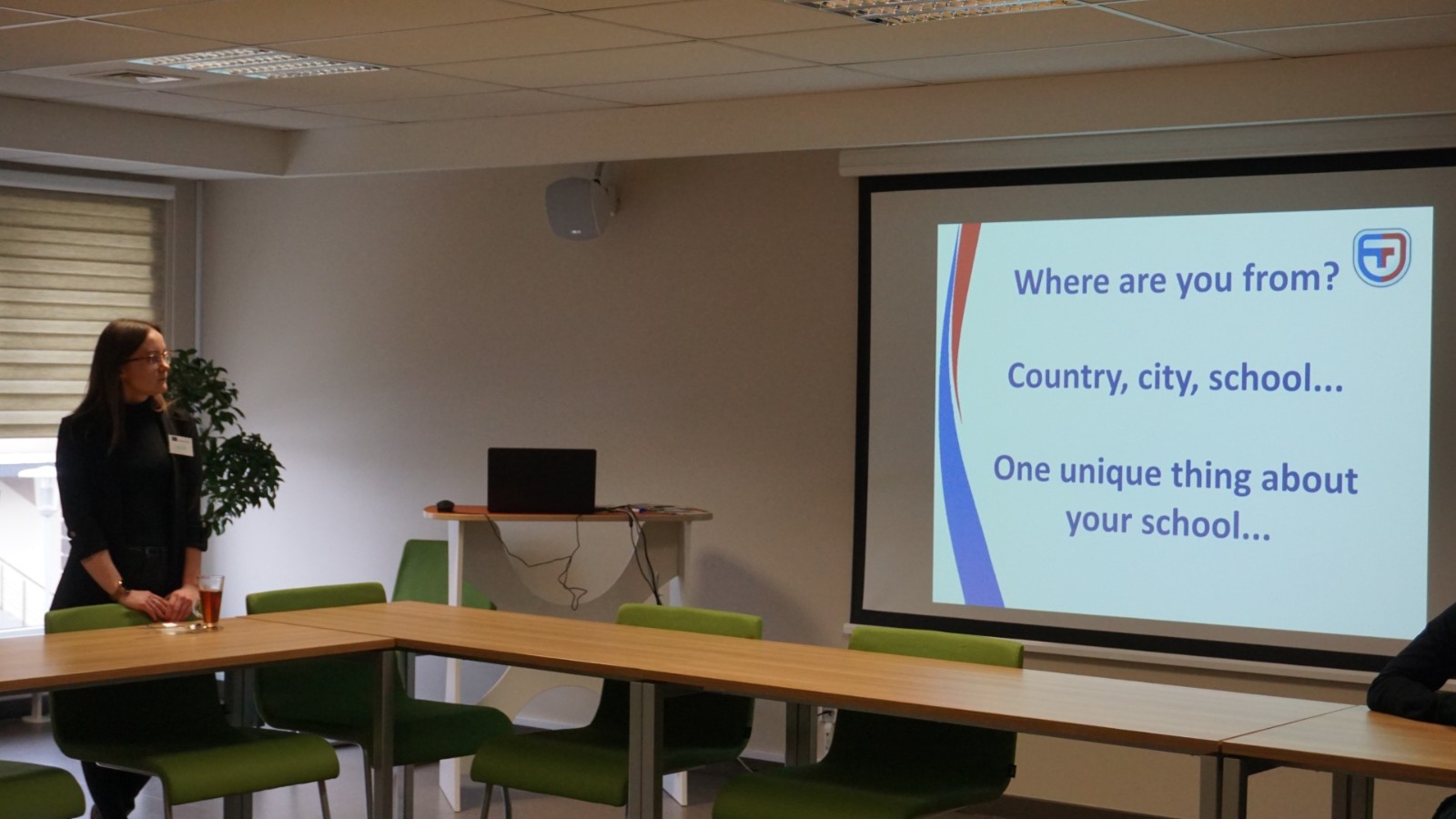 Where are you from?

Country, city, school...

One unique thing about your school...